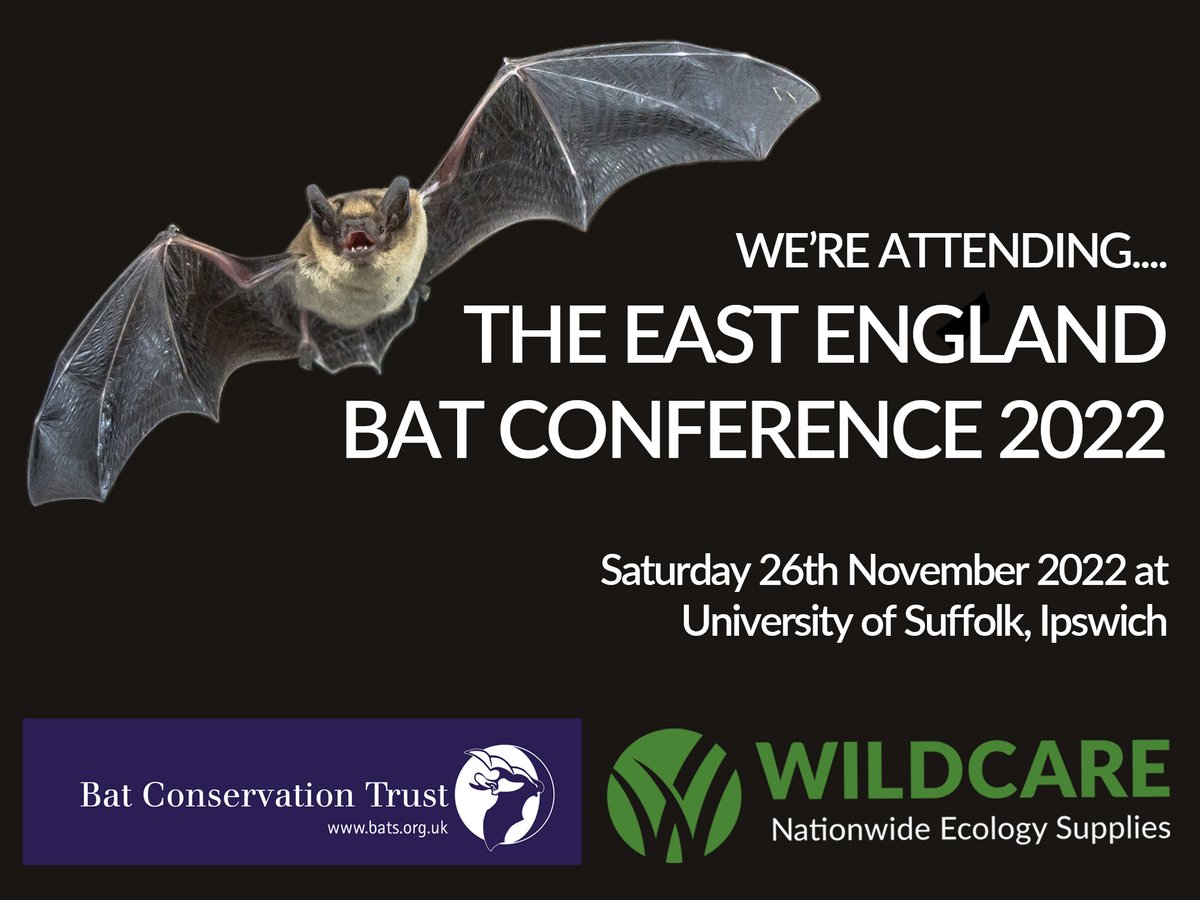 WE'RE ATTENDING....

THE EAST ENGLAND BAT CONFERENCE 2022

Saturday 26th November 2022 at University of Suffolk, Ipswich

Bat Conservation Trust
www.bats.org.uk

WILDCARE
Nationwide Ecology Supplies